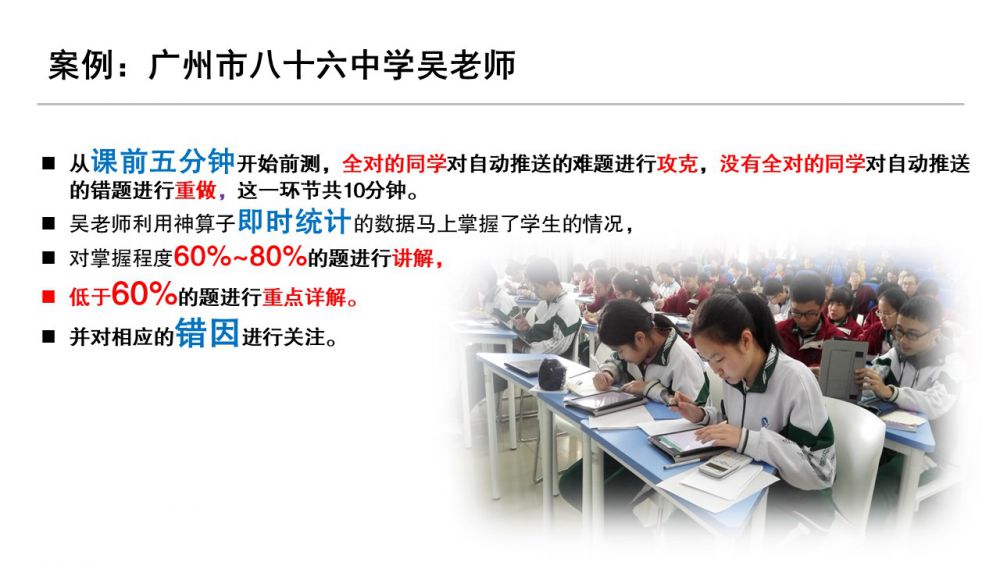 案例：广州市八十六中学吴老师

■ 从课前五分钟开始前测，全对的同学对自动推送的难题进行攻克，没有全对的同学对自动推送的错题进行重做，这一环节共10分钟。

■ 吴老师利用神算子即时统计的数据马上掌握了学生的情况，

■ 对掌握程度60%~80%的题进行讲解，

■ 低于60%的题进行重点详解。

■ 并对相应的错因进行关注。